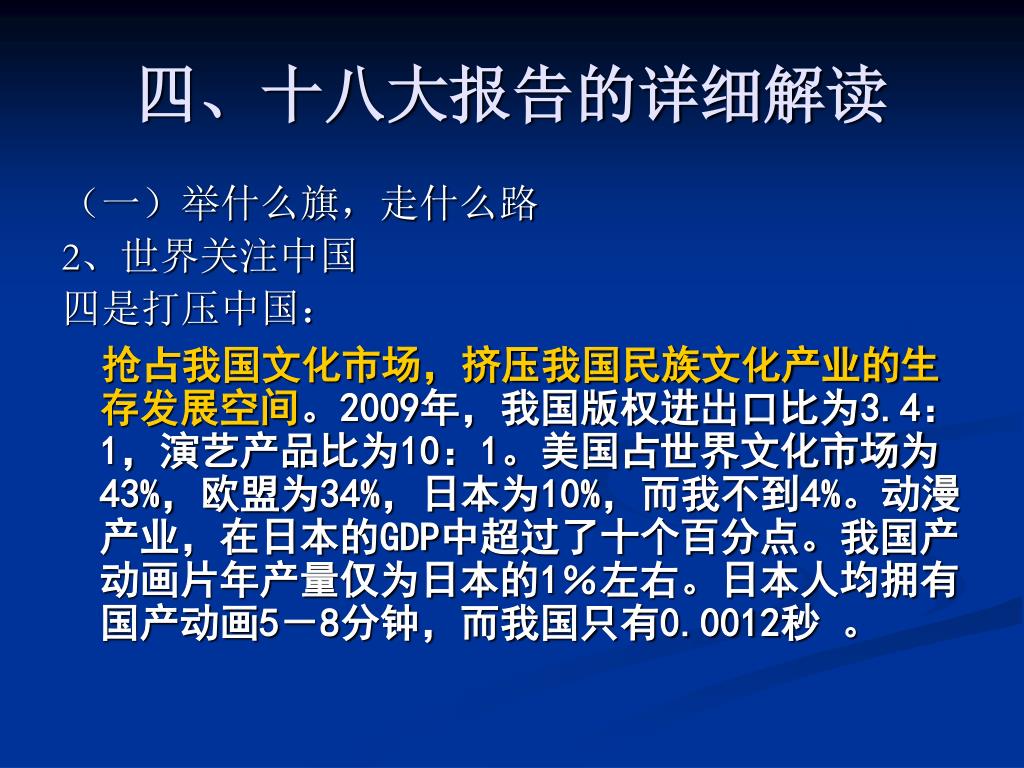 四、十八大报告的详细解读

（一）举什么旗，走什么路

2、世界关注中国

四是打压中国：

抢占我国文化市场，挤压我国民族文化产业的生存发展空间。2009年，我国版权进出口比为3.4：1，演艺产品比为10：1。美国占世界文化市场为43%，欧盟为34%，日本为10%，而我不到4%。动漫产业，在日本的GDP中超过了十个百分点。我国产动画片年产量仅为日本的1％左右。日本人均拥有国产动画5－8分钟，而我国只有0.0012秒 。